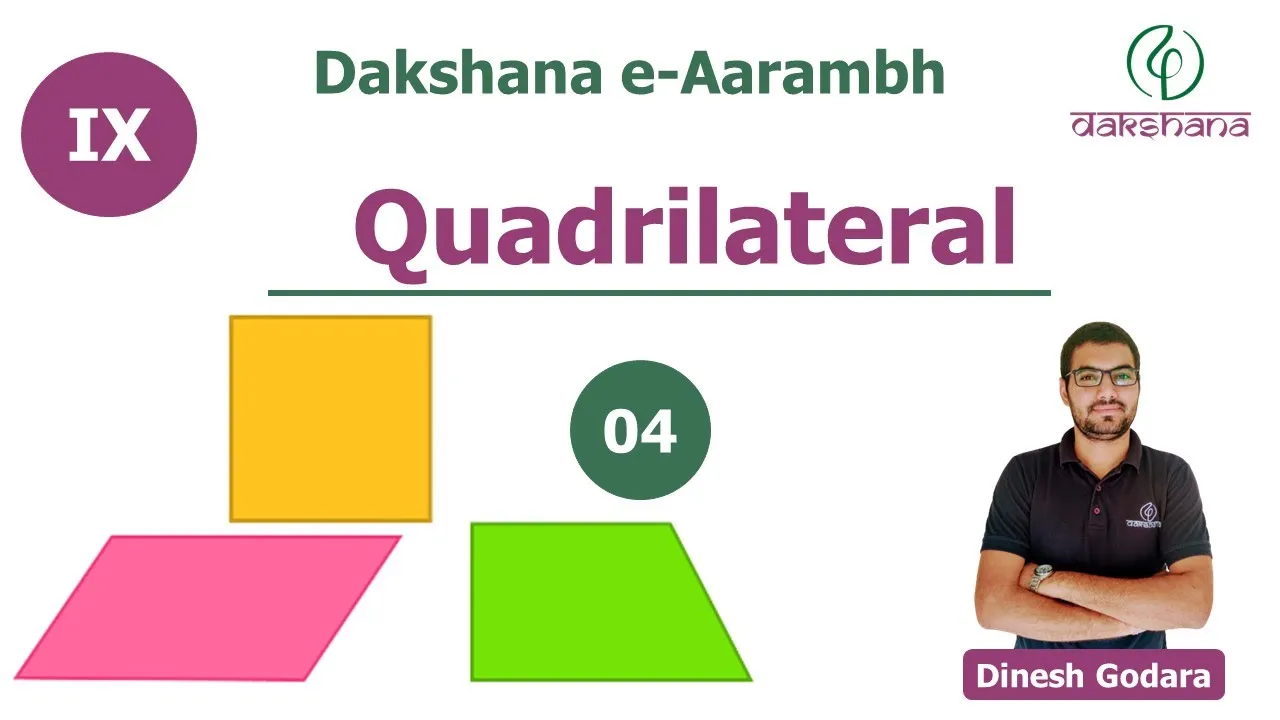 IX

Dakshana e-Aarambh

dakshana

Quadrilateral

04

Dinesh Godara